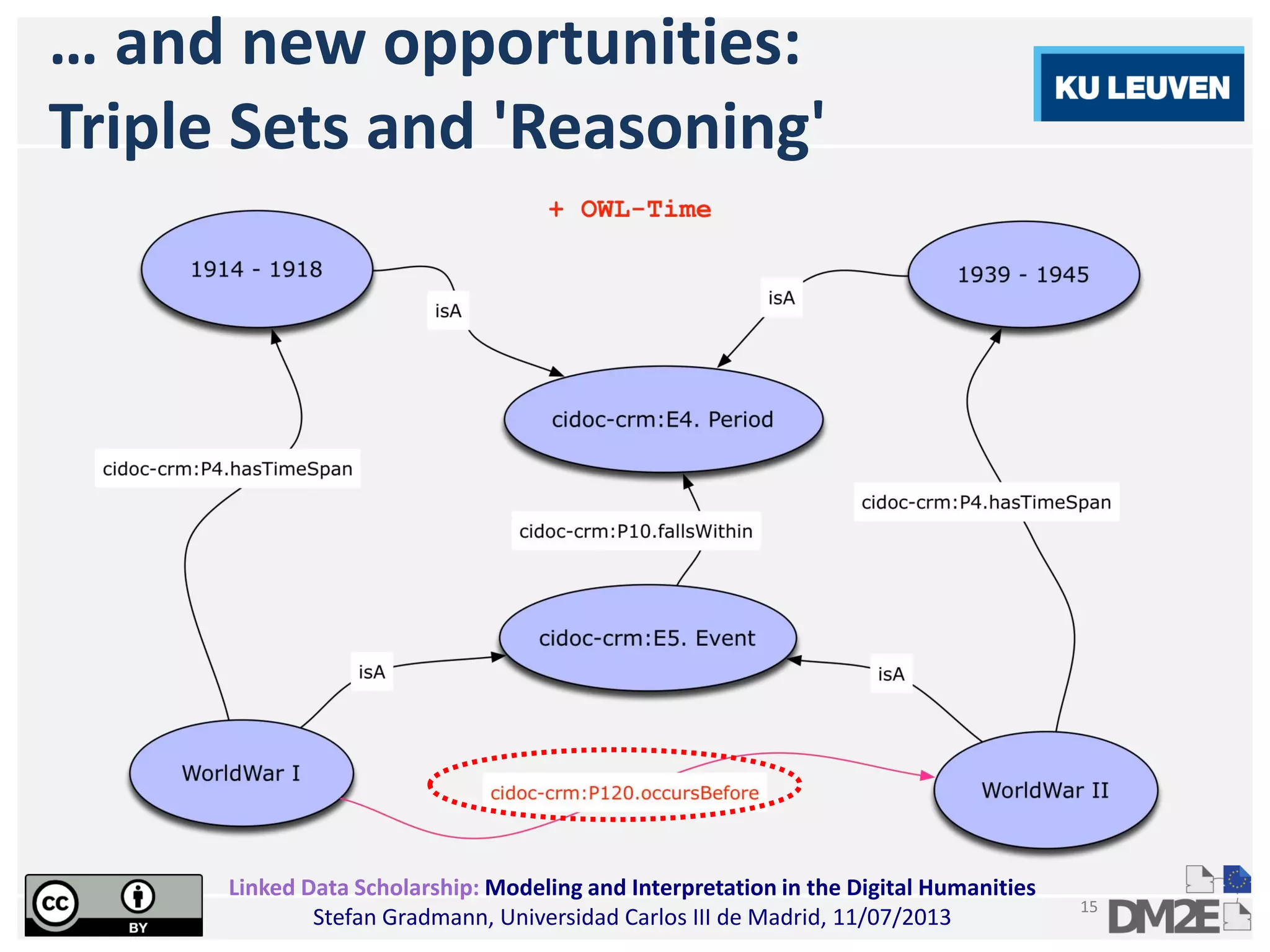 … and new opportunities: Triple Sets and 'Reasoning'

KU LEUVEN

+ OWL-Time

1914 - 1918

isA

isA

1939 - 1945

cidoc-crm:E4. Period

cidoc-crm:P4.hasTimeSpan

cidoc-crm:P4.hasTimeSpan

cidoc-crm:P10.fallsWithin

cidoc-crm:E5. Event

isA

isA

WorldWar I

cidoc-crm:P120.occursBefore

WorldWar II

cc BY

Linked Data Scholarship: Modeling and Interpretation in the Digital Humanities
Stefan Gradmann, Universidad Carlos III de Madrid, 11/07/2013

15

DM2E